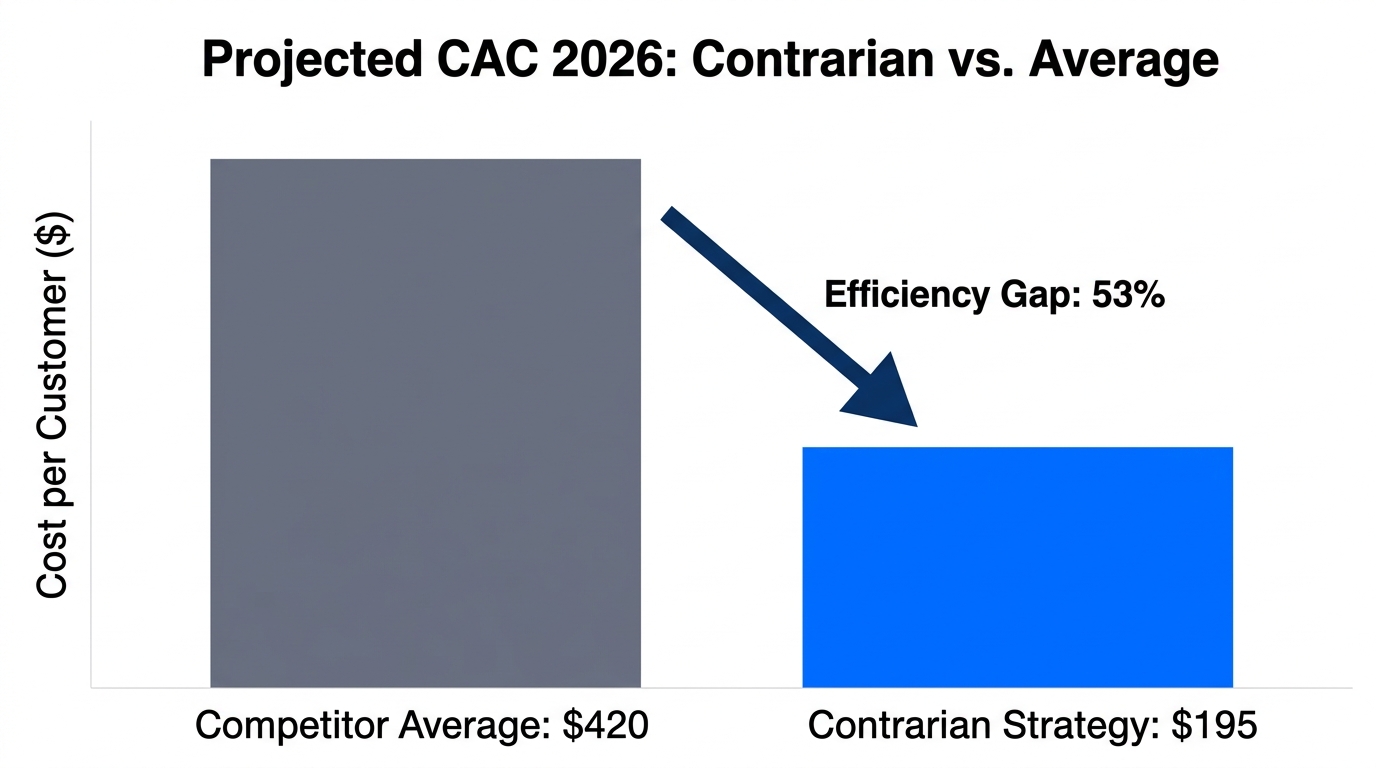 Projected CAC 2026: Contrarian vs. Average

Cost per Customer ($)

Efficiency Gap: 53%

Competitor Average: $420

Contrarian Strategy: $195